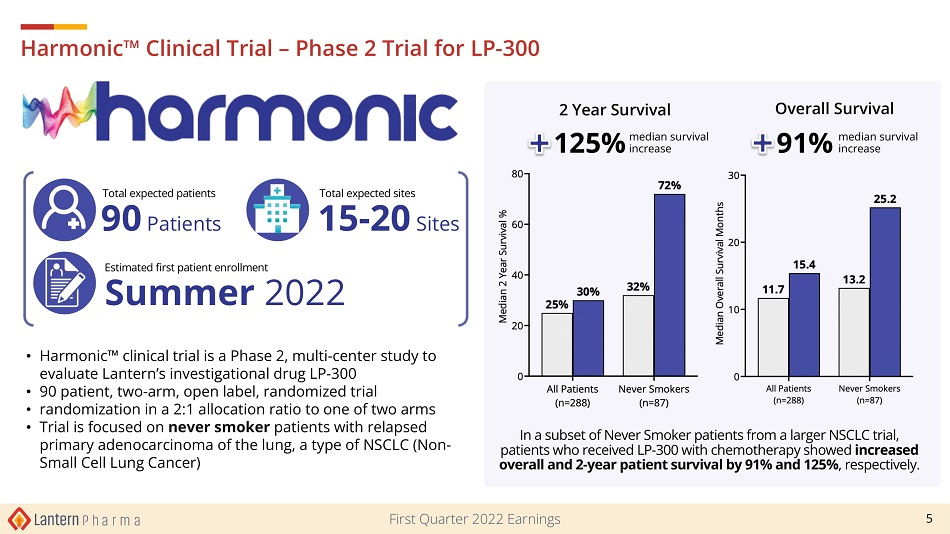 Harmonic™ Clinical Trial – Phase 2 Trial for LP-300

harmonic

Total expected patients
90 Patients

Total expected sites
15-20 Sites

Estimated first patient enrollment
Summer 2022

• Harmonic™ clinical trial is a Phase 2, multi-center study to evaluate Lantern's investigational drug LP-300
• 90 patient, two-arm, open label, randomized trial
• randomization in a 2:1 allocation ratio to one of two arms
• Trial is focused on never smoker patients with relapsed primary adenocarcinoma of the lung, a type of NSCLC (Non-Small Cell Lung Cancer)

2 Year Survival

+125% median survival increase

Median 2 Year Survival %

80
60
40
20
0

25% 30% 32% 72%

All Patients (n=288)
Never Smokers (n=87)

Overall Survival

+91% median survival increase

Median Overall Survival Months

30
20
10
0

11.7 15.4 13.2 25.2

All Patients (n=288)
Never Smokers (n=87)

In a subset of Never Smoker patients from a larger NSCLC trial, patients who received LP-300 with chemotherapy showed increased overall and 2-year patient survival by 91% and 125%, respectively.

Lantern Pharma

First Quarter 2022 Earnings

5